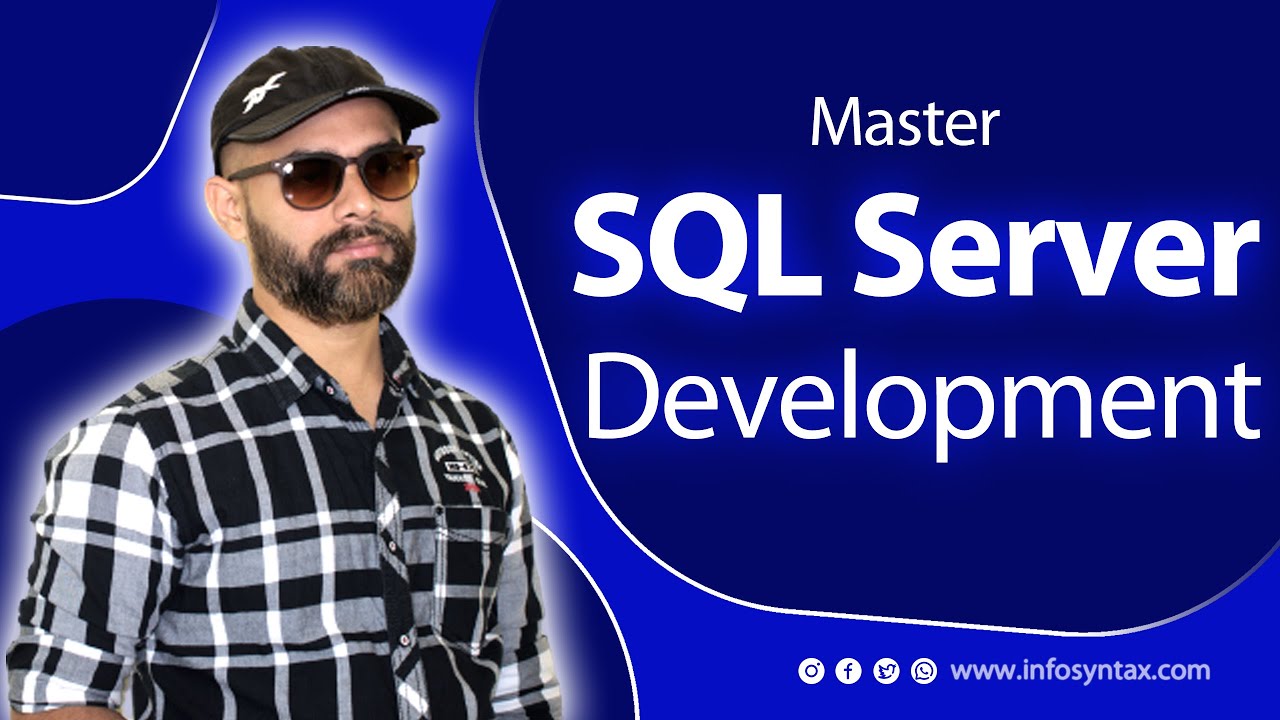 Master
SQL Server
Development

www.infosyntax.com